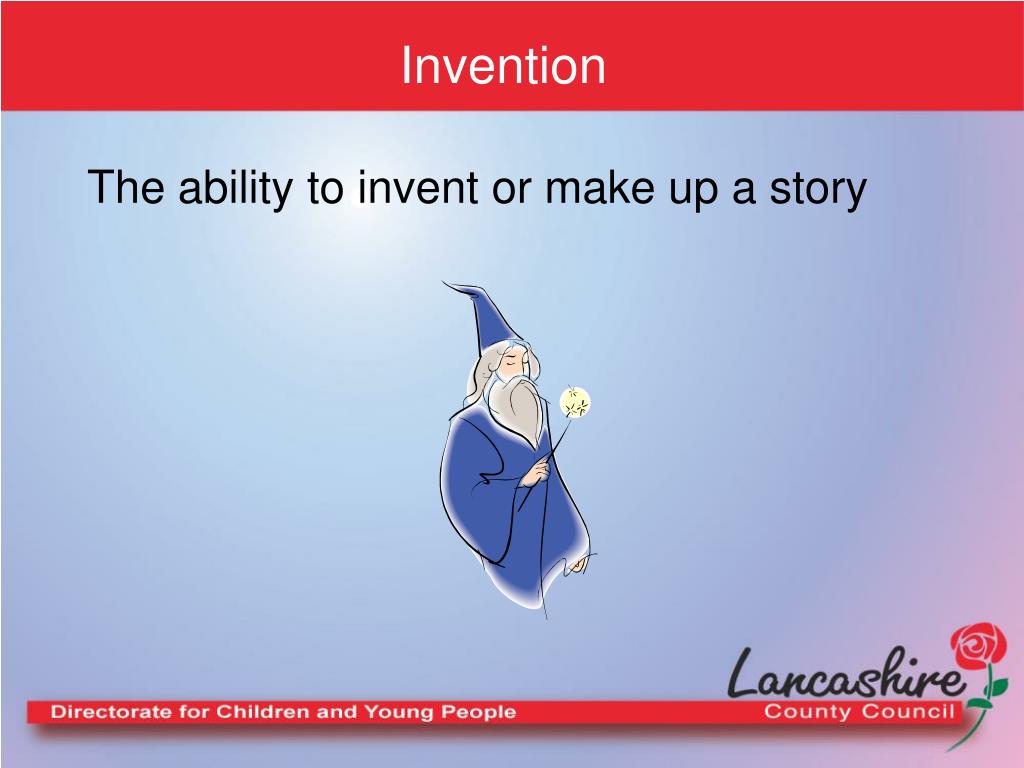 Invention

The ability to invent or make up a story

Directorate for Children and Young People

Lancashire
County Council